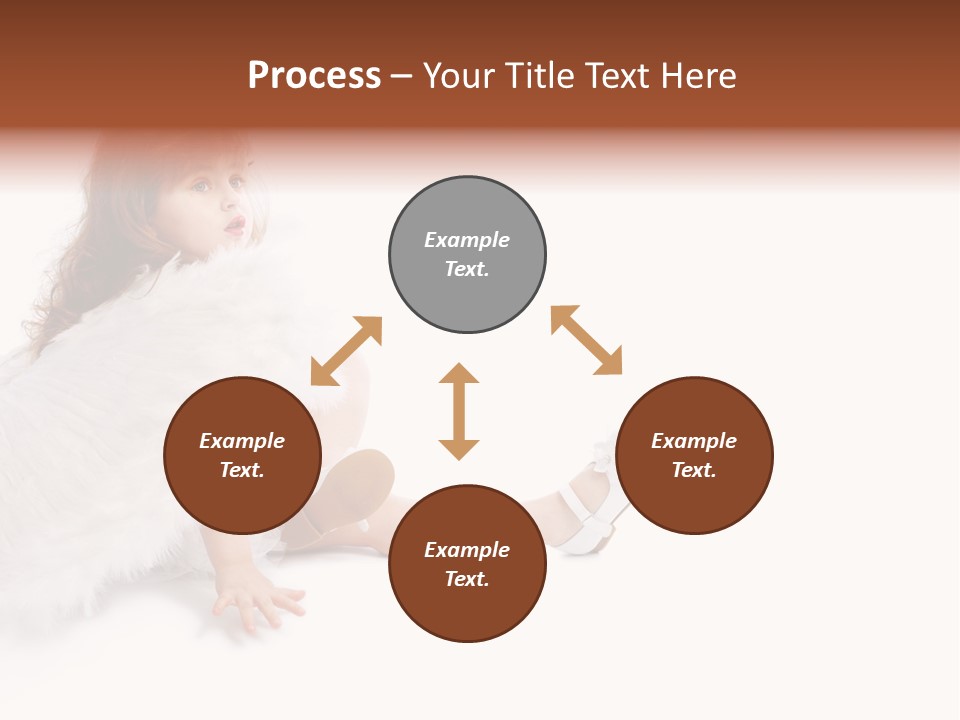 Process – Your Title Text Here

Example Text.

Example Text.

Example Text.

Example Text.